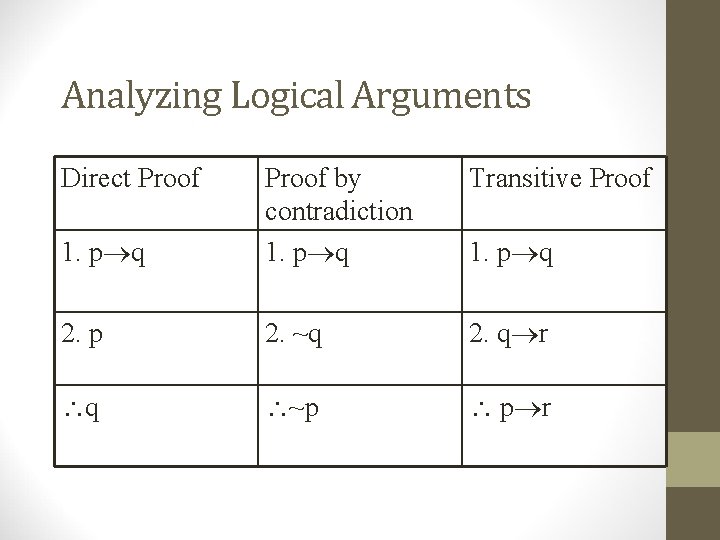 Analyzing Logical Arguments

| Direct Proof | Proof by contradiction | Transitive Proof |
|---|---|---|
| 1. $p \rightarrow q$ | 1. $p \rightarrow q$ | 1. $p \rightarrow q$ |
| 2. p | 2. $\sim q$ | 2. $q \rightarrow r$ |
| $\therefore q$ | $\therefore \sim p$ | $\therefore p \rightarrow r$ |